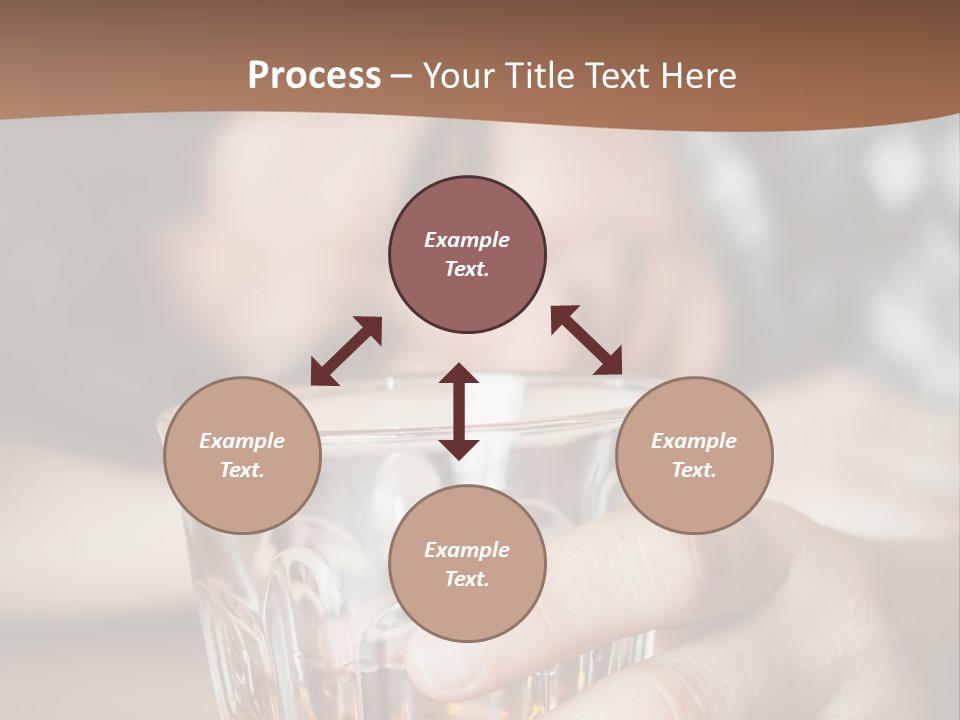 Process – Your Title Text Here

Example Text.

Example Text.

Example Text.

Example Text.